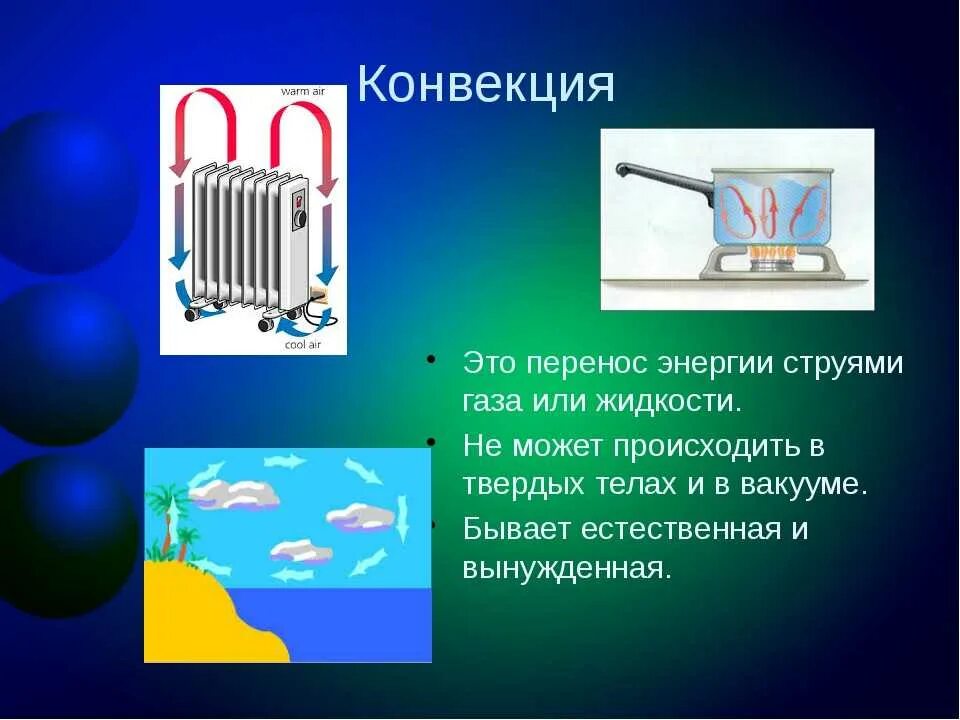 Конвекция

warm air

cool air

• Это перенос энергии струями газа или жидкости.

• Не может происходить в твердых телах и в вакууме.

• Бывает естественная и вынужденная.